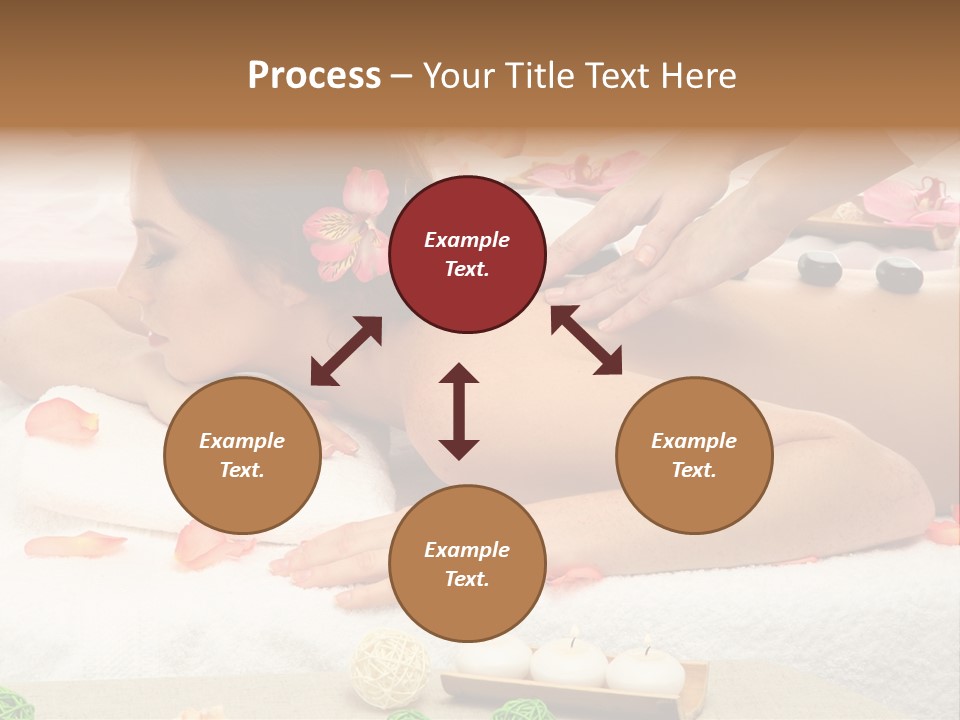 Process – Your Title Text Here

Example Text.

Example Text.

Example Text.

Example Text.